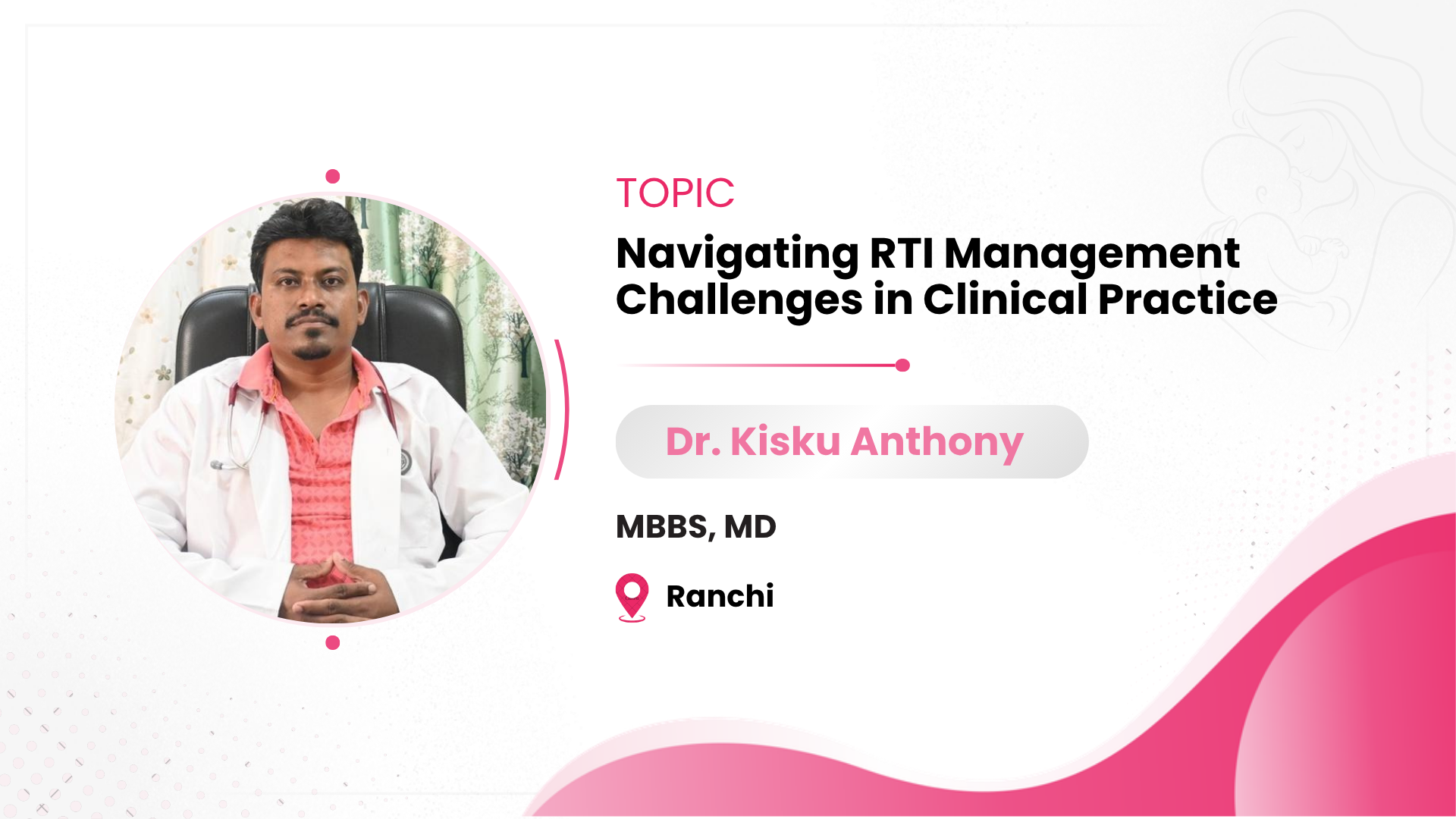 TOPIC

Navigating RTI Management Challenges in Clinical Practice

Dr. Kisku Anthony

MBBS, MD

Ranchi